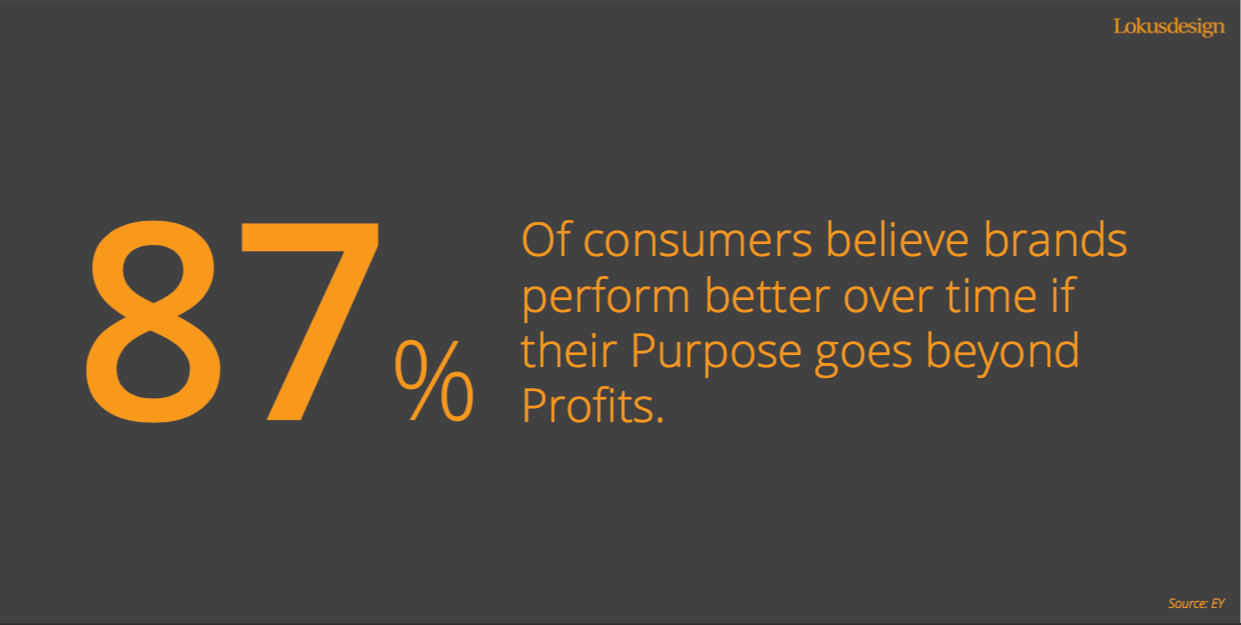 Lokusdesign

87%

Of consumers believe brands perform better over time if their Purpose goes beyond Profits.

Source: EY